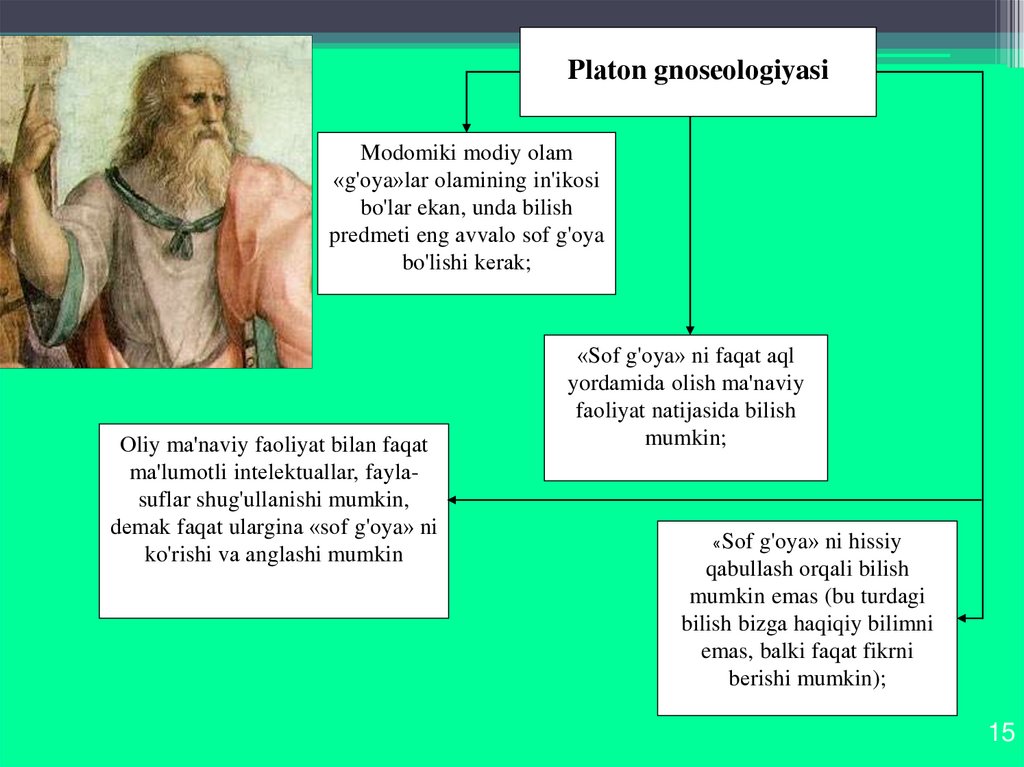 Platon gnoseologiyasi

Modomiki modiy olam «g'oya»lar olamining in'ikosi bo'lar ekan, unda bilish predmeti eng avvalo sof g'oya bo'lishi kerak;

«Sof g'oya» ni faqat aql yordamida olish ma'naviy faoliyat natijasida bilish mumkin;

Oliy ma'naviy faoliyat bilan faqat ma'lumotli intelektuallar, faylasuflar shug'ullanishi mumkin, demak faqat ulargina «sof g'oya» ni ko'rishi va anglashi mumkin

«Sof g'oya» ni hissiy qabullash orqali bilish mumkin emas (bu turdagi bilish bizga haqiqiy bilimni emas, balki faqat fikrni berishi mumkin);

15